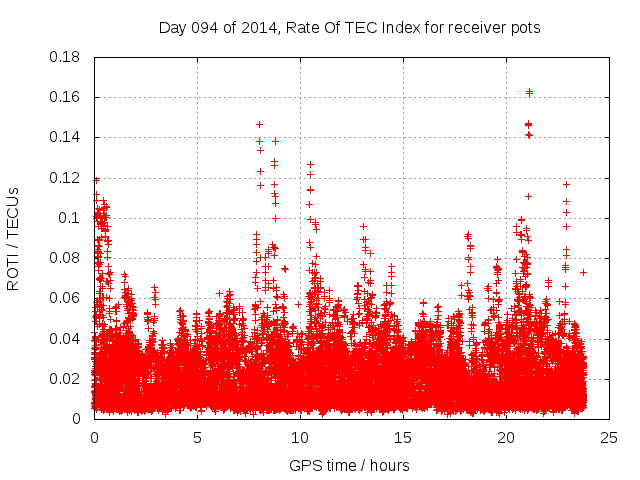 Day 094 of 2014, Rate Of TEC Index for receiver pots

ROTI / TECUs

0.18
0.16
0.14
0.12
0.1
0.08
0.06
0.04
0.02
0

0
5
10
15
20
25

GPS time / hours